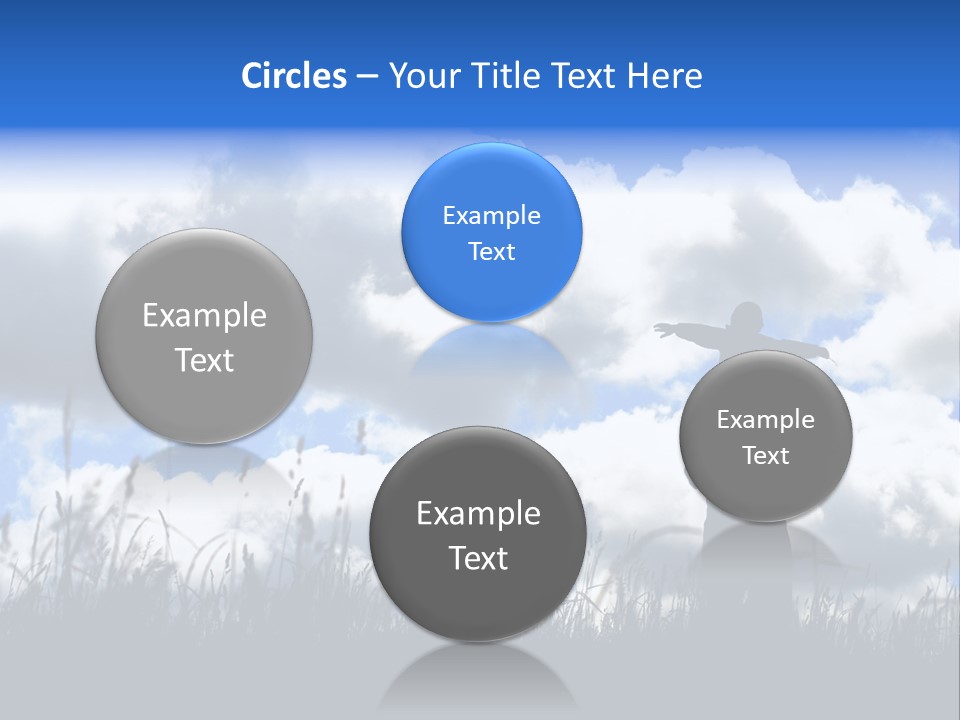 Circles – Your Title Text Here

Example Text

Example Text

Example Text

Example Text